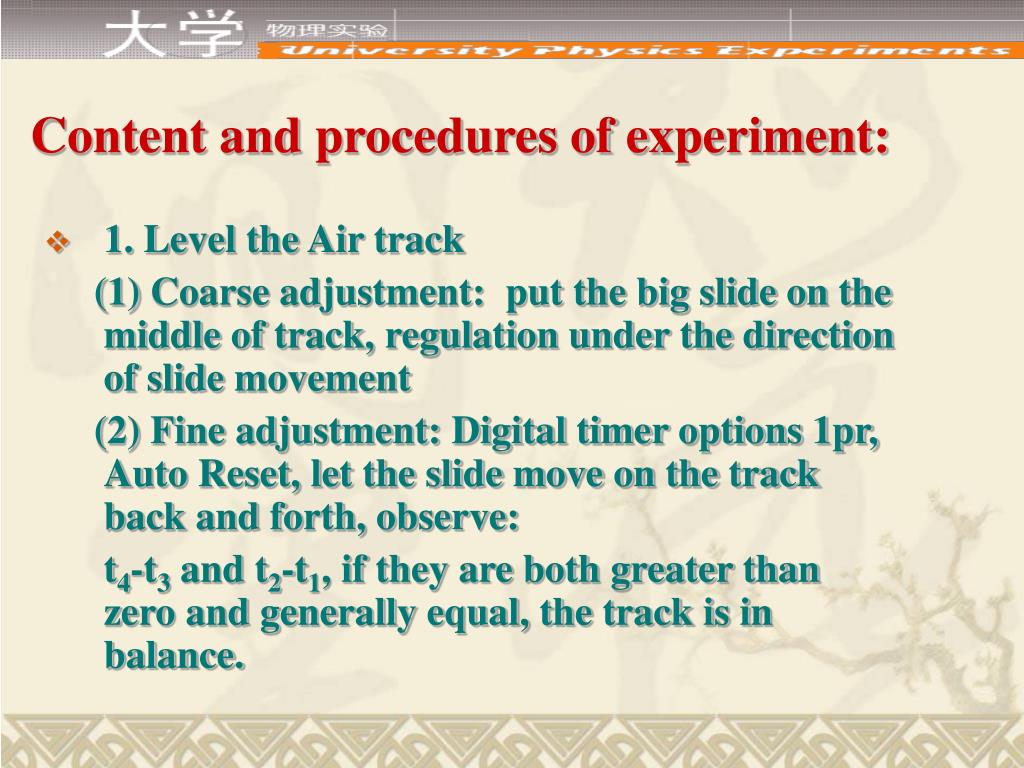 大学 物理实验 University Physics Experiments

Content and procedures of experiment:

1. Level the Air track

(1) Coarse adjustment: put the big slide on the middle of track, regulation under the direction of slide movement

(2) Fine adjustment: Digital timer options 1pr, Auto Reset, let the slide move on the track back and forth, observe:

$t_4$-$t_3$ and $t_2$-$t_1$, if they are both greater than zero and generally equal, the track is in balance.